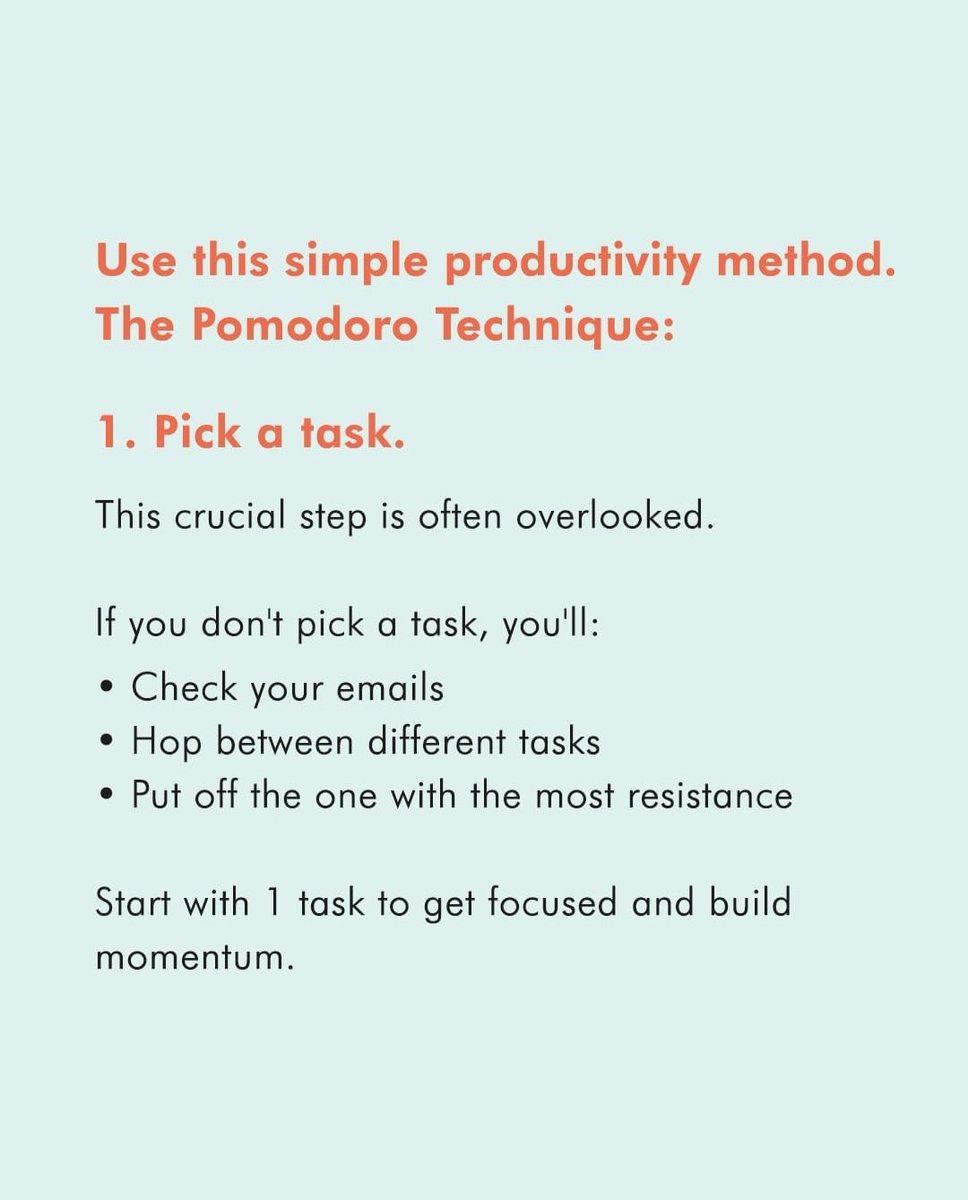 Use this simple productivity method.
The Pomodoro Technique:

1. Pick a task.

This crucial step is often overlooked.

If you don't pick a task, you'll:
• Check your emails
• Hop between different tasks
• Put off the one with the most resistance

Start with 1 task to get focused and build momentum.